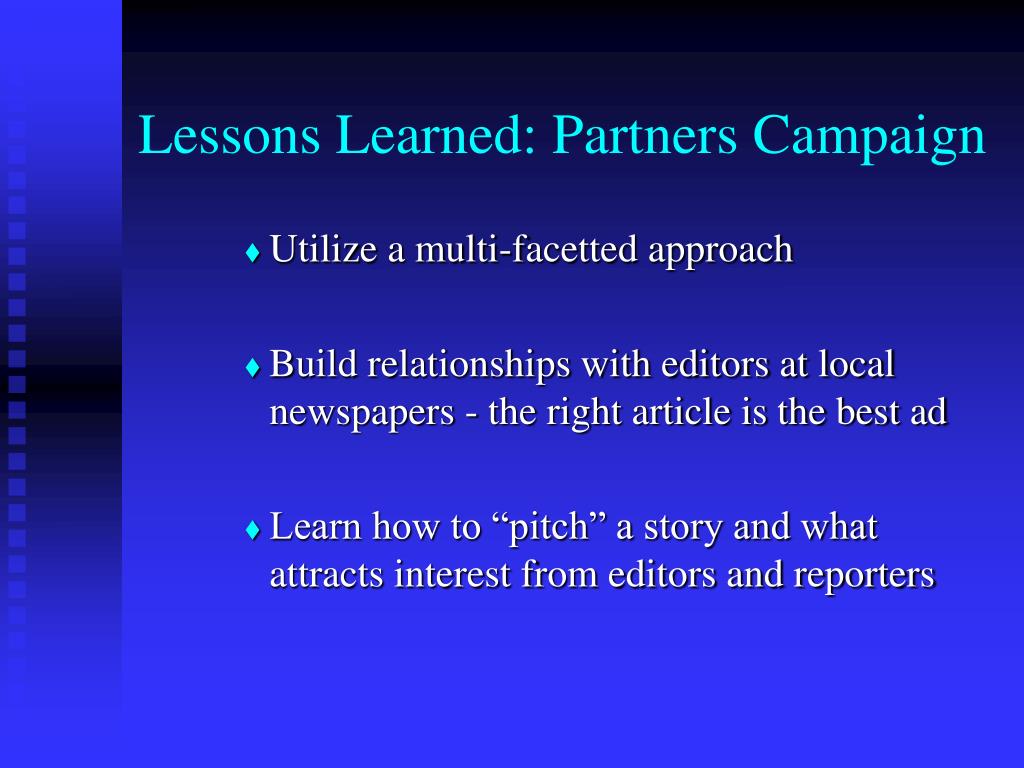 Lessons Learned: Partners Campaign

♦ Utilize a multi-facetted approach

♦ Build relationships with editors at local newspapers - the right article is the best ad

♦ Learn how to “pitch” a story and what attracts interest from editors and reporters